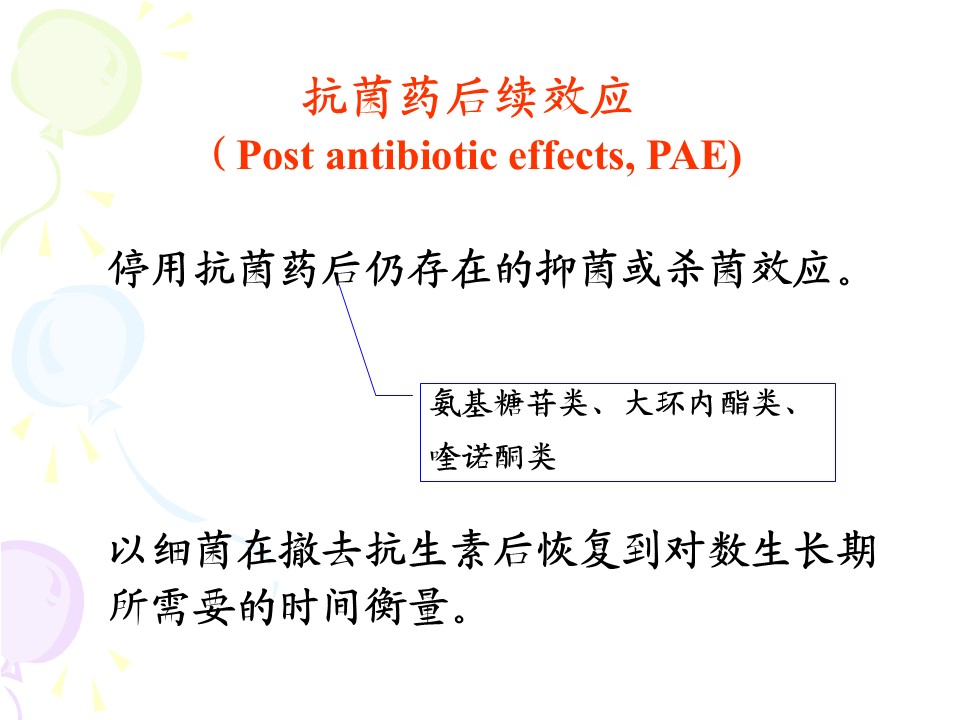 抗菌药后续效应
（Post antibiotic effects, PAE)

停用抗菌药后仍存在的抑菌或杀菌效应。

氨基糖苷类、大环内酯类、喹诺酮类

以细菌在撤去抗生素后恢复到对数生长期所需要的时间衡量。